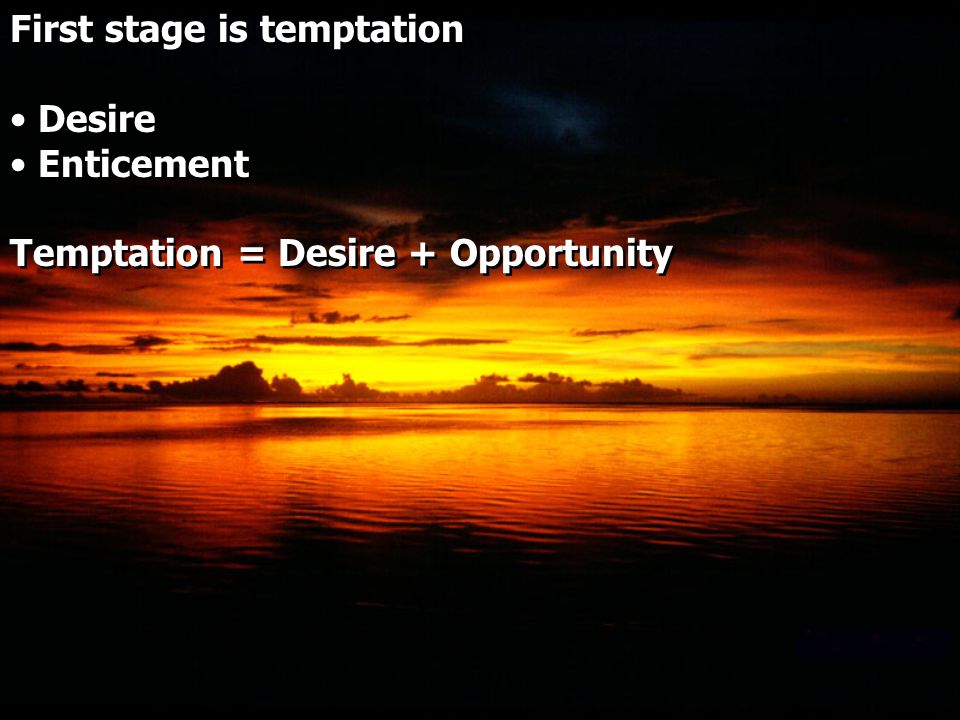 First stage is temptation

• Desire
• Enticement

Temptation = Desire + Opportunity